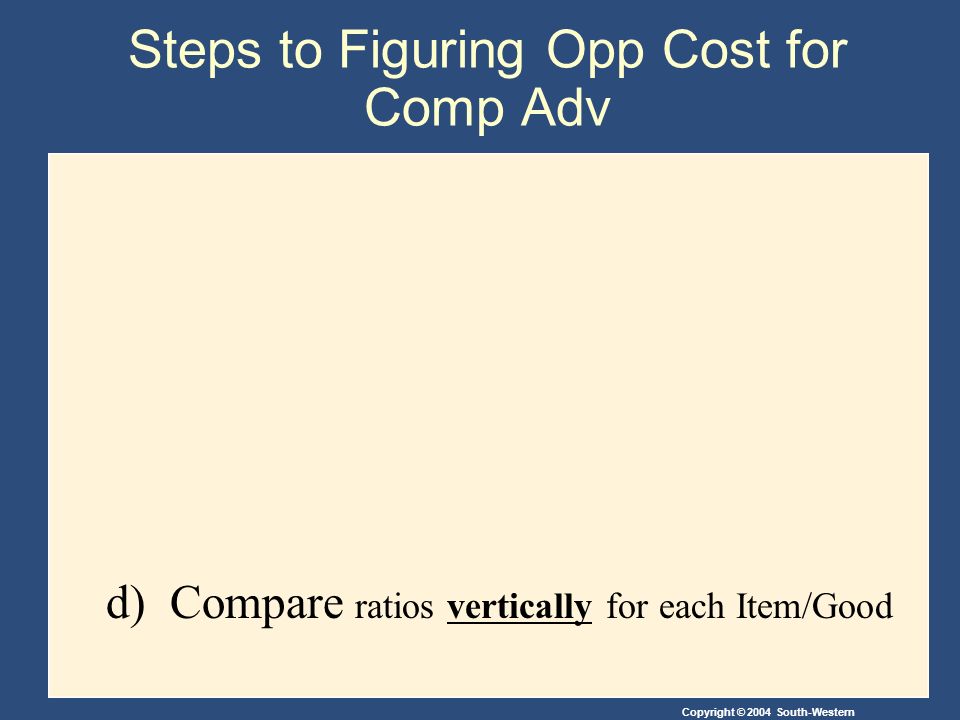 Steps to Figuring Opp Cost for Comp Adv

d) Compare ratios vertically for each Item/Good

Copyright © 2004 South-Western